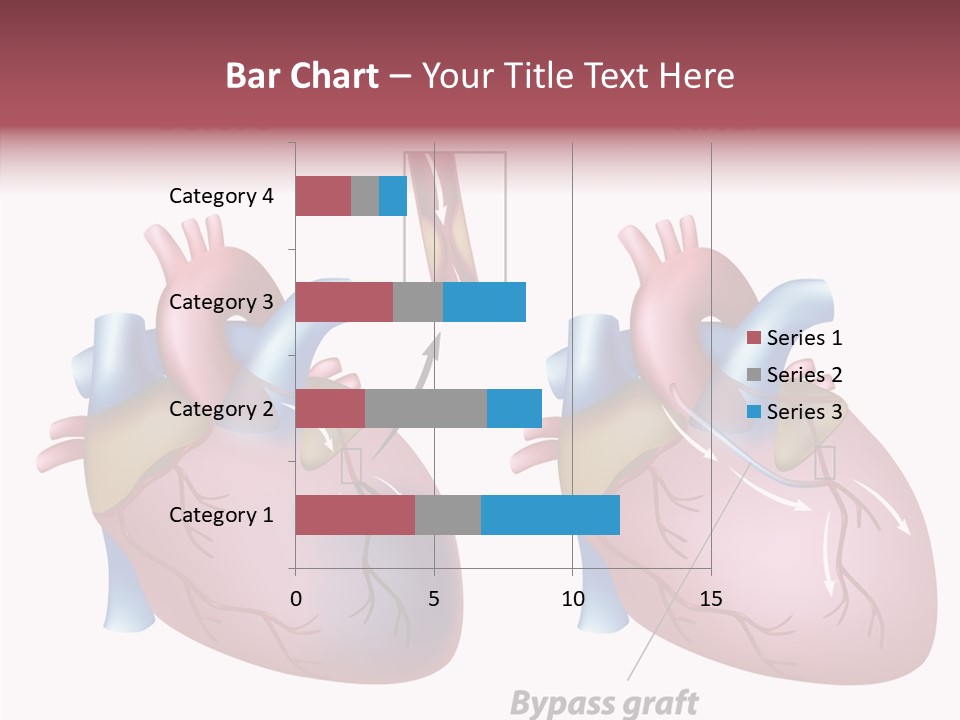 Bar Chart – Your Title Text Here

Category 4
Category 3
Category 2
Category 1

0 5 10 15

Series 1
Series 2
Series 3

Bypass graft